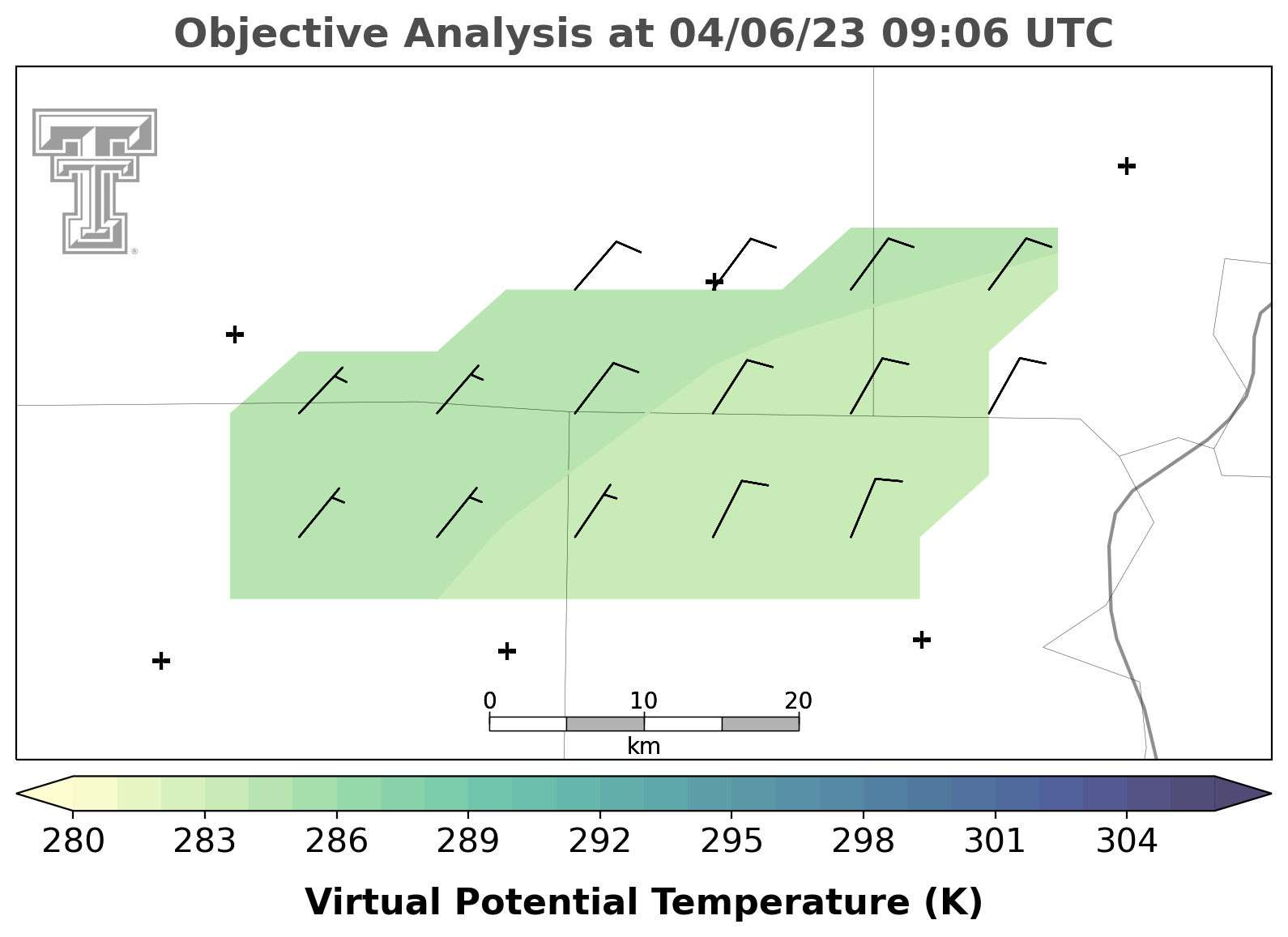 Objective Analysis at 04/06/23 09:06 UTC

0 10 20
km

280 283 286 289 292 295 298 301 304

Virtual Potential Temperature (K)